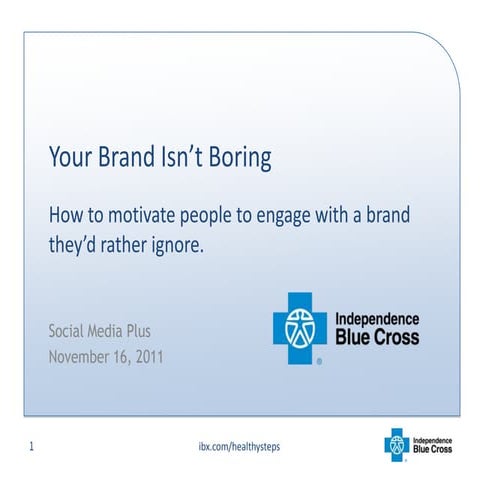 Your Brand Isn't Boring

How to motivate people to engage with a brand they'd rather ignore.

Social Media Plus
November 16, 2011

Independence Blue Cross

1

ibx.com/healthysteps

Independence Blue Cross